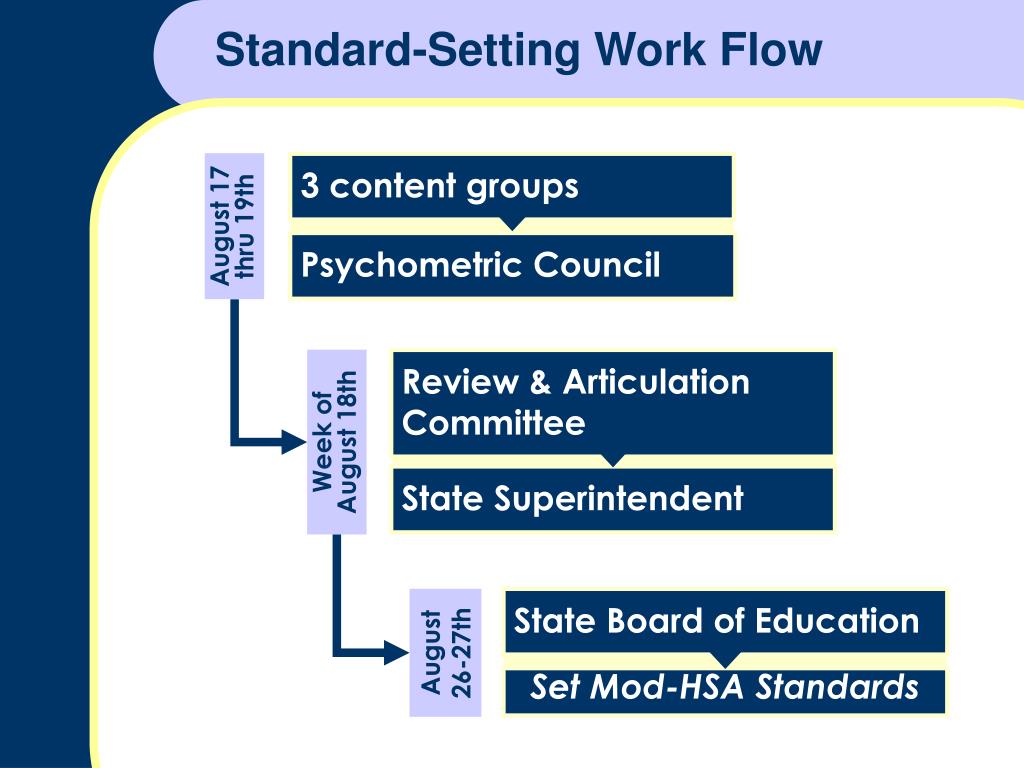 Standard-Setting Work Flow

August 17 thru 19th

3 content groups

Psychometric Council

Week of August 18th

Review & Articulation Committee

State Superintendent

August 26-27th

State Board of Education

Set Mod-HSA Standards